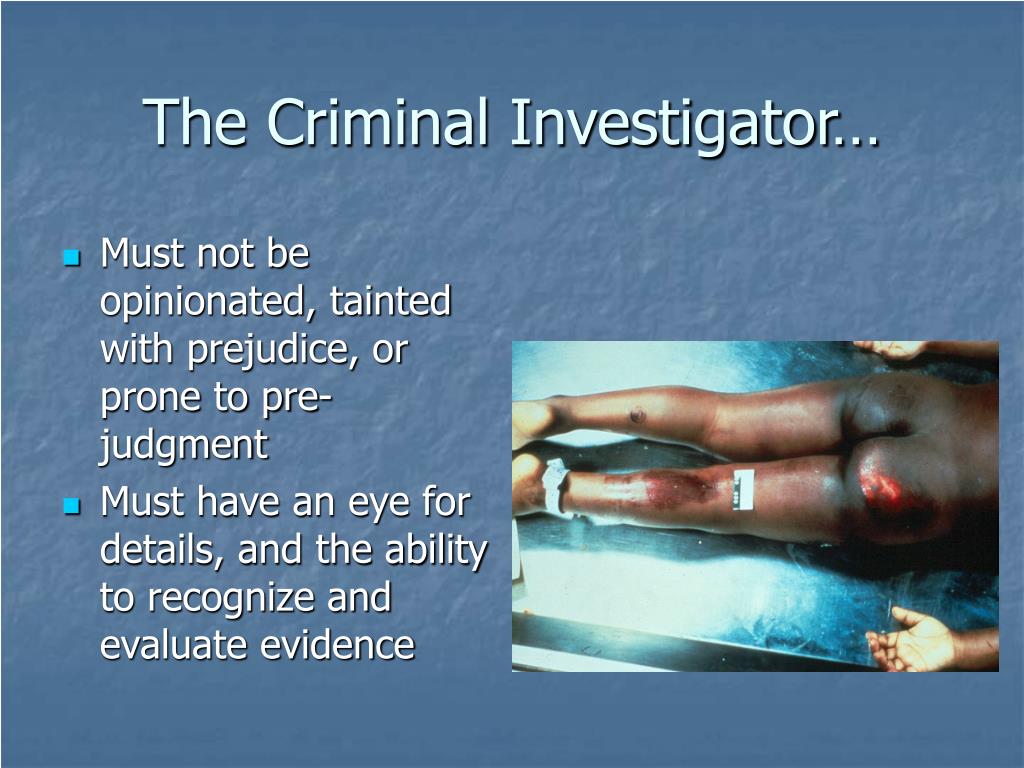 The Criminal Investigator…

- Must not be opinionated, tainted with prejudice, or prone to pre-judgment
- Must have an eye for details, and the ability to recognize and evaluate evidence